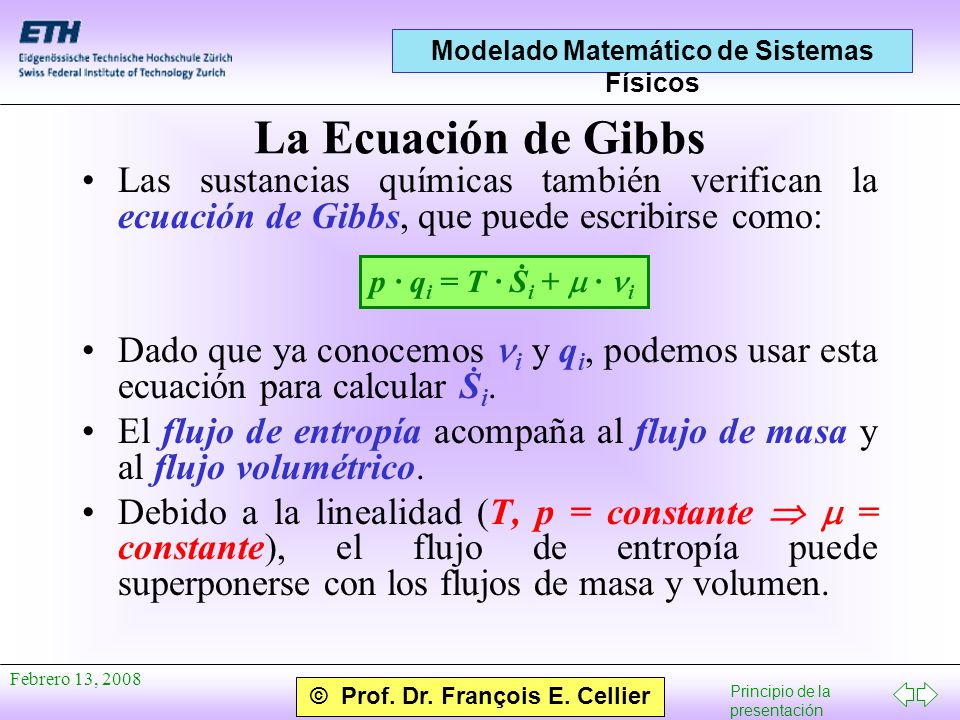 ETH
Eidgenössische Technische Hochschule Zürich
Swiss Federal Institute of Technology Zurich

Modelado Matemático de Sistemas Físicos

La Ecuación de Gibbs

• Las sustancias químicas también verifican la ecuación de Gibbs, que puede escribirse como:

$p \cdot q_i = T \cdot \dot{S}_i + \mu \cdot \nu_i$

• Dado que ya conocemos $\nu_i$ y $q_i$, podemos usar esta ecuación para calcular $\dot{S}_i$.

• El flujo de entropía acompaña al flujo de masa y al flujo volumétrico.

• Debido a la linealidad ($T$, $p$ = constante $\Rightarrow$ $\mu$ = constante), el flujo de entropía puede superponerse con los flujos de masa y volumen.

Febrero 13, 2008

© Prof. Dr. François E. Cellier

Principio de la presentación